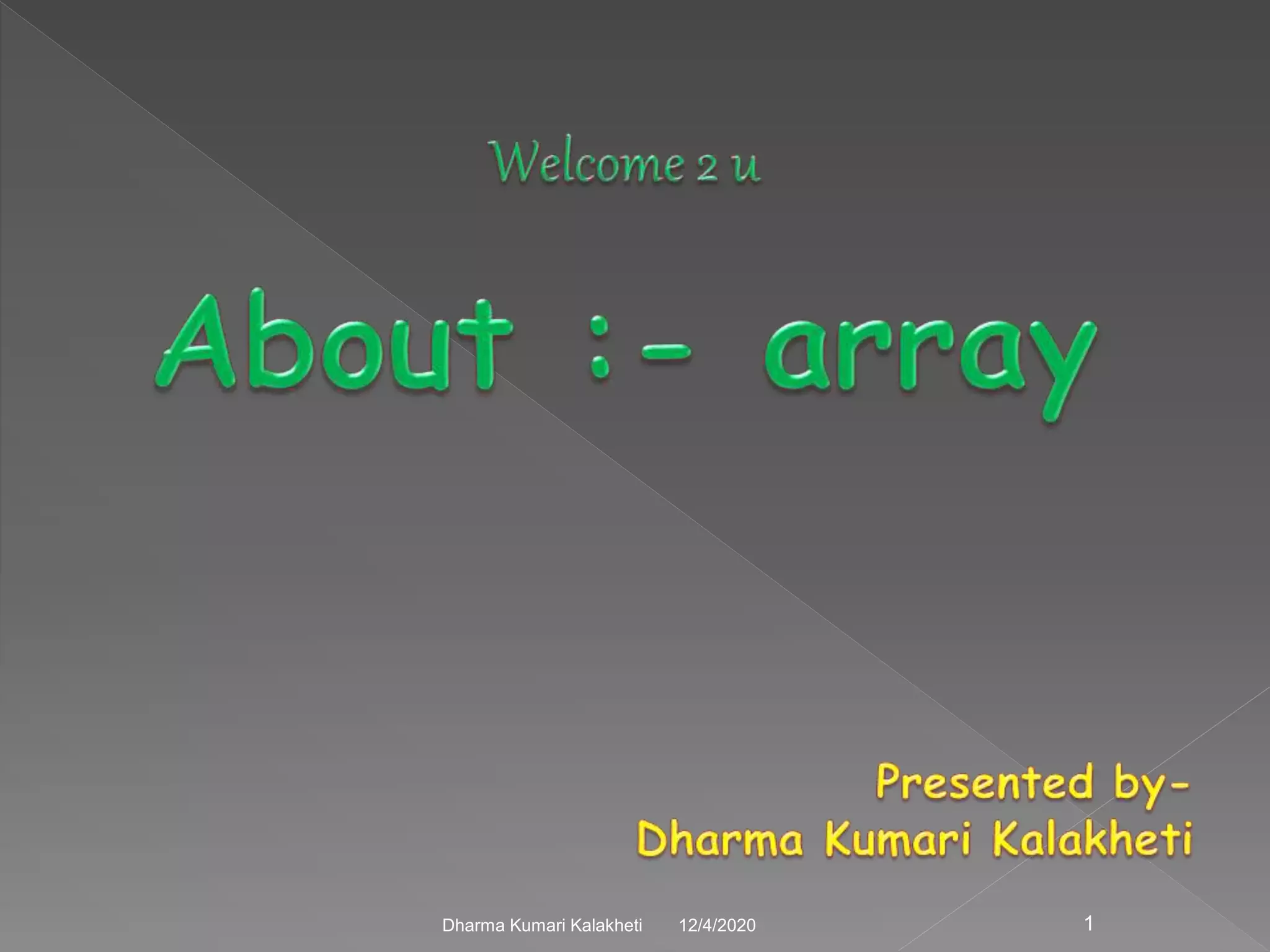 Welcome 2 u

About :- array

Presented by-
Dharma Kumari Kalakheti

Dharma Kumari Kalakheti 12/4/2020 1